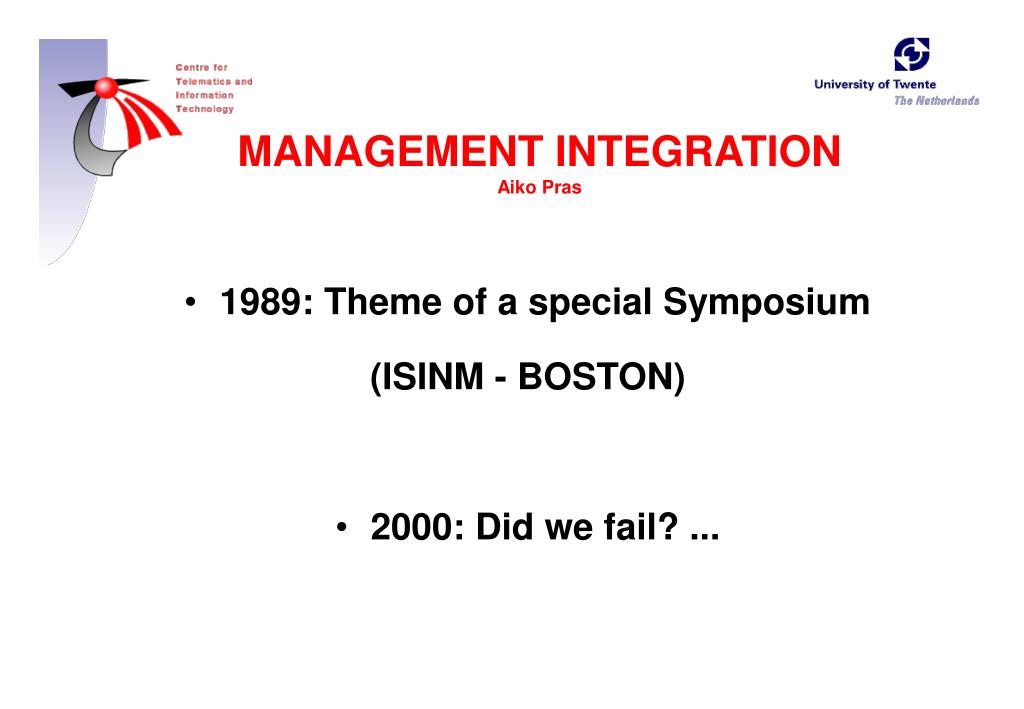 Centre for Telematics and Information Technology

University of Twente
The Netherlands

MANAGEMENT INTEGRATION
Aiko Pras

• 1989: Theme of a special Symposium

(ISINM - BOSTON)

• 2000: Did we fail? ...